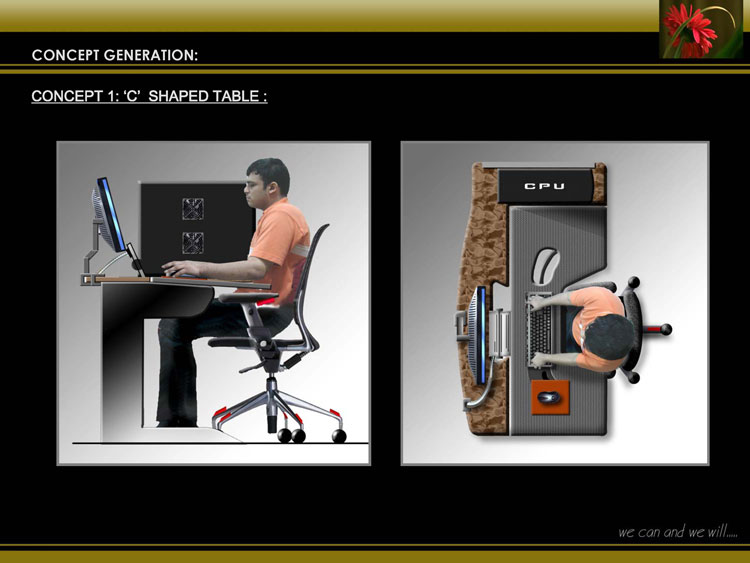 CONCEPT GENERATION:

CONCEPT 1: 'C' SHAPED TABLE :

CPU

we can and we will.....